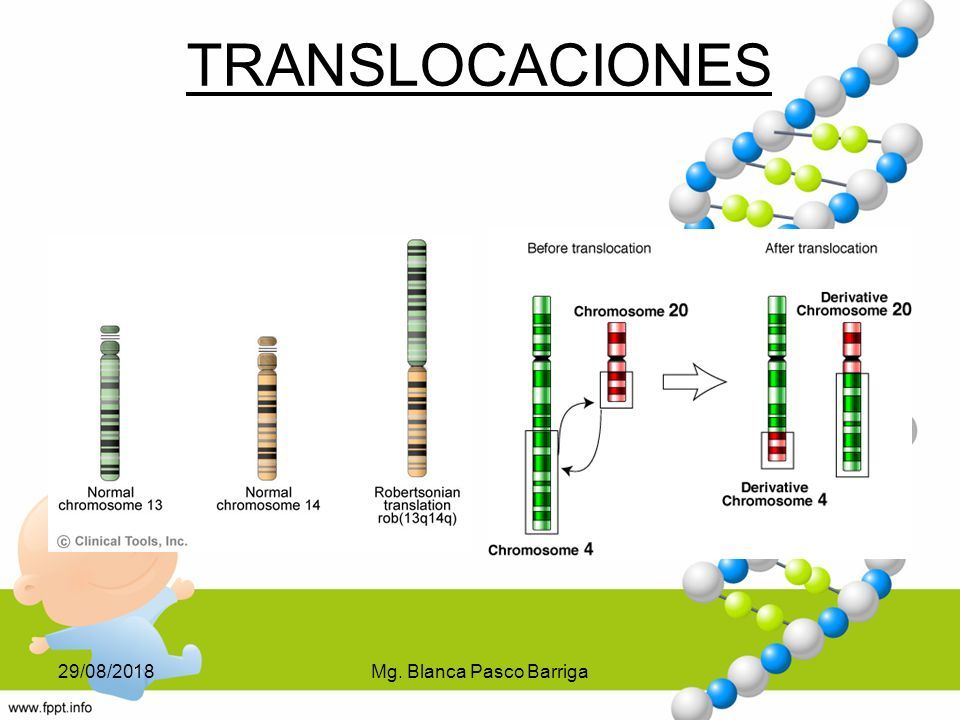 TRANSLOCACIONES

Normal chromosome 13

Normal chromosome 14

Robertsonian translation rob(13q14q)

© Clinical Tools, Inc.

Before translocation

Chromosome 20

Chromosome 4

After translocation

Derivative Chromosome 20

Derivative Chromosome 4

29/08/2018

Mg. Blanca Pasco Barriga

www.fppt.info